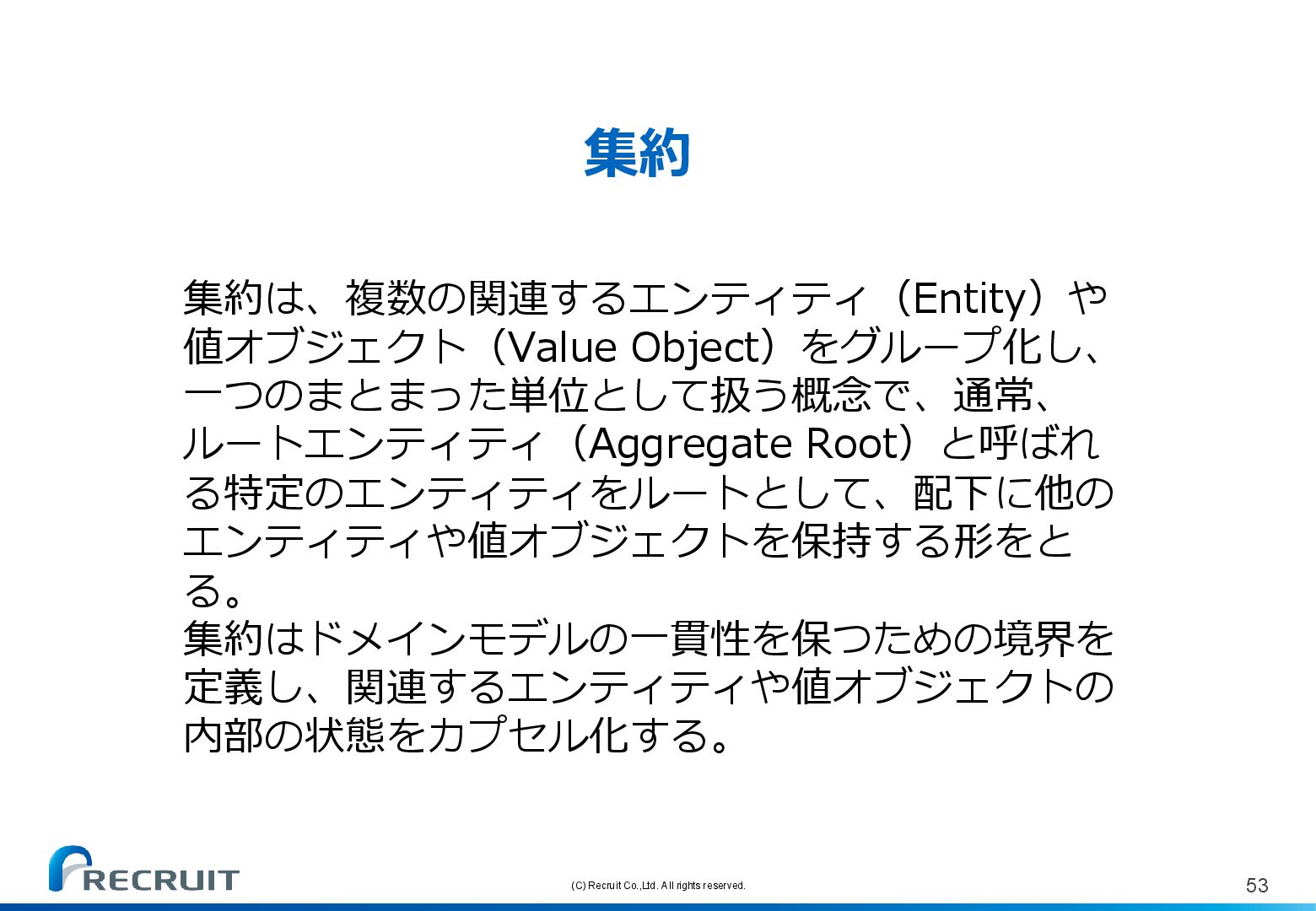 集約

集約は、複数の関連するエンティティ（Entity）や値オブジェクト（Value Object）をグループ化し、一つのまとまった単位として扱う概念で、通常、ルートエンティティ（Aggregate Root）と呼ばれる特定のエンティティをルートとして、配下に他のエンティティや値オブジェクトを保持する形をとる。
集約はドメインモデルの一貫性を保つための境界を定義し、関連するエンティティや値オブジェクトの内部の状態をカプセル化する。

RECRUIT

(C) Recruit Co.,Ltd. All rights reserved.

53